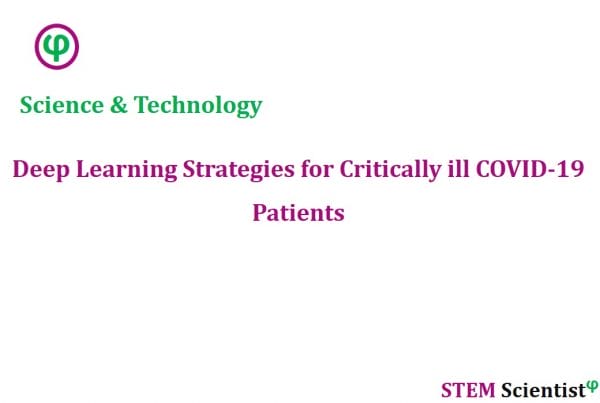 φ

Science & Technology

Deep Learning Strategies for Critically ill COVID-19 Patients

STEM Scientist$^{φ}$